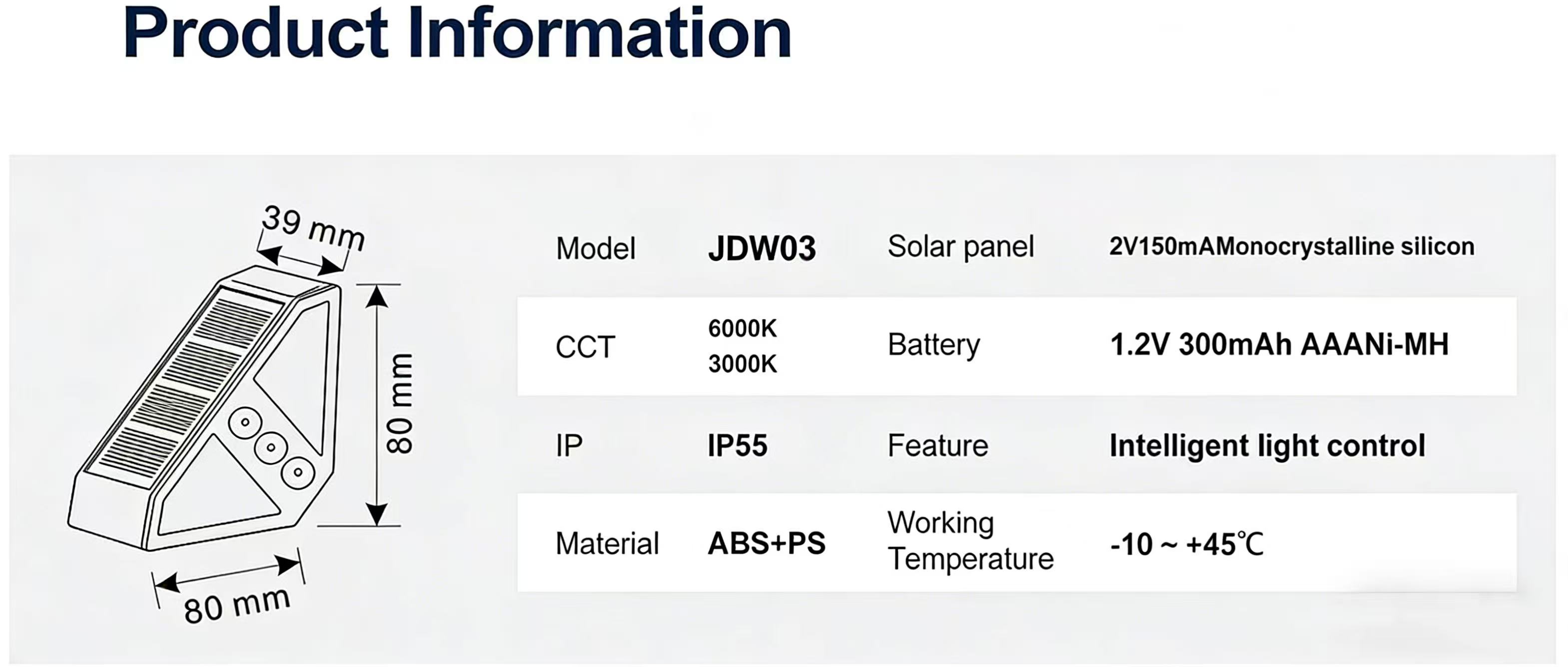 Product Information

39 mm

80 mm

80 mm

| Model | JDW03 | Solar panel | 2V150mAMonocrystalline silicon |
|---|---|---|---|
| CCT | 6000K 3000K | Battery | 1.2V 300mAh AAANi-MH |
| IP | IP55 | Feature | Intelligent light control |
| Material | ABS+PS | Working Temperature | -10 ~ +45℃ |